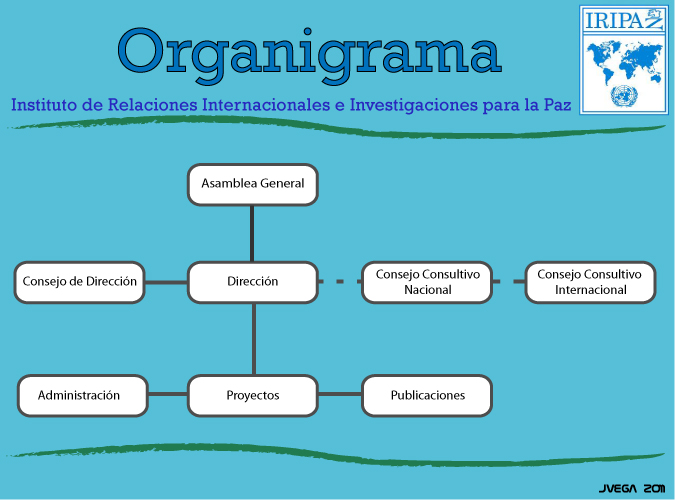 Organigrama

IRIPAZ

Instituto de Relaciones Internacionales e Investigaciones para la Paz

Asamblea General

Consejo de Dirección

Dirección

Consejo Consultivo Nacional

Consejo Consultivo Internacional

Administración

Proyectos

Publicaciones

JVEGA 2011